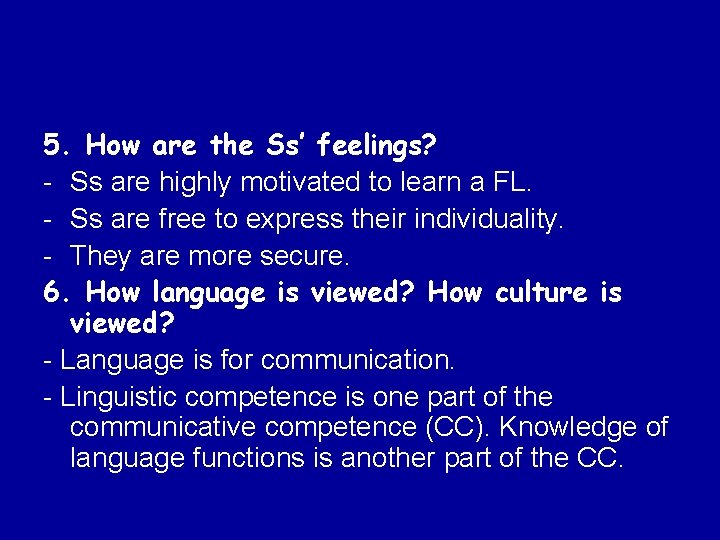 5. How are the Ss' feelings?

- Ss are highly motivated to learn a FL.
- Ss are free to express their individuality.
- They are more secure.

6. How language is viewed? How culture is viewed?

- Language is for communication.
- Linguistic competence is one part of the communicative competence (CC). Knowledge of language functions is another part of the CC.